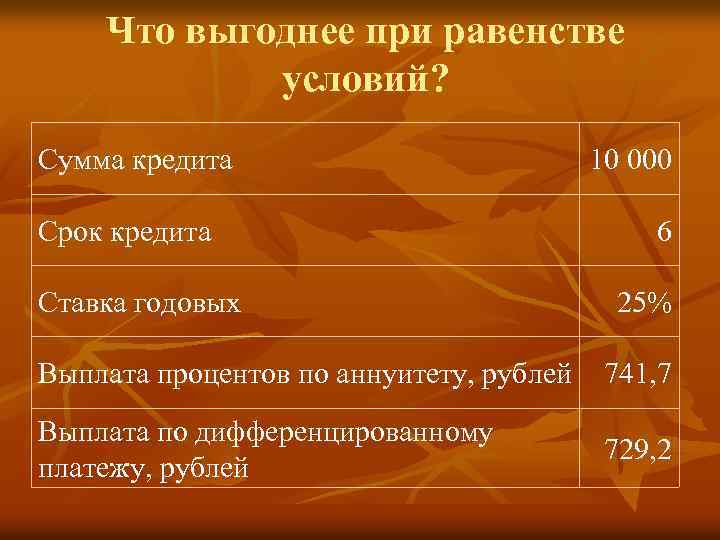 Что выгоднее при равенстве условий?

| Сумма кредита | 10 000 |
|---|---|
| Срок кредита | 6 |
| Ставка годовых | 25% |
| Выплата процентов по аннуитету, рублей | 741,7 |
| Выплата по дифференцированному платежу, рублей | 729,2 |